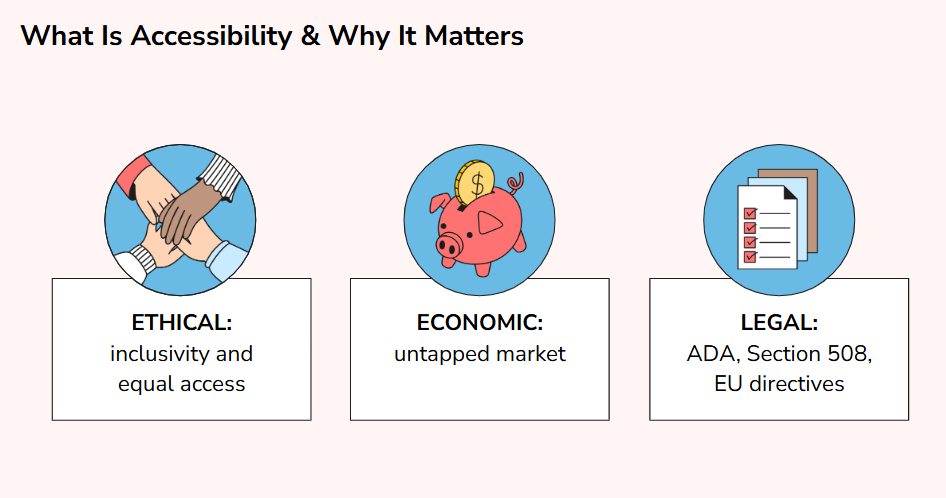 What Is Accessibility & Why It Matters

$

ETHICAL:
inclusivity and equal access

ECONOMIC:
untapped market

LEGAL:
ADA, Section 508, EU directives